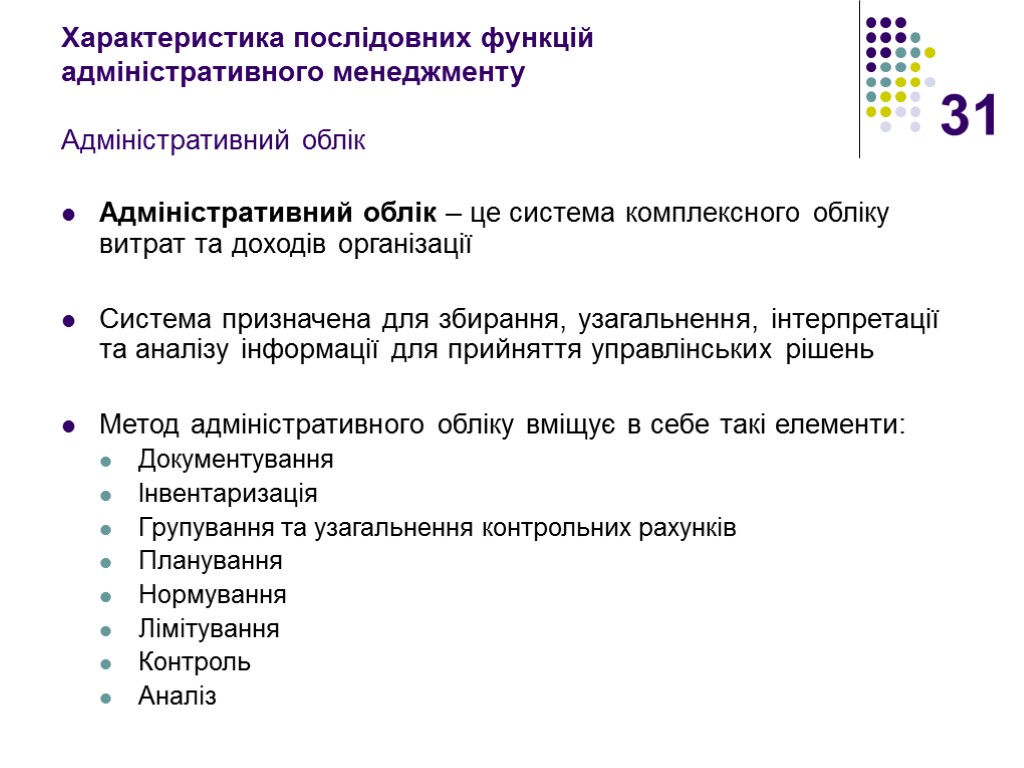 Характеристика послідовних функцій адміністративного менеджменту

31

Адміністративний облік

Адміністративний облік – це система комплексного обліку витрат та доходів організації

Система призначена для збирання, узагальнення, інтерпретації та аналізу інформації для прийняття управлінських рішень

Метод адміністративного обліку вміщує в себе такі елементи:
Документування
Інвентаризація
Групування та узагальнення контрольних рахунків
Планування
Нормування
Лімітування
Контроль
Аналіз